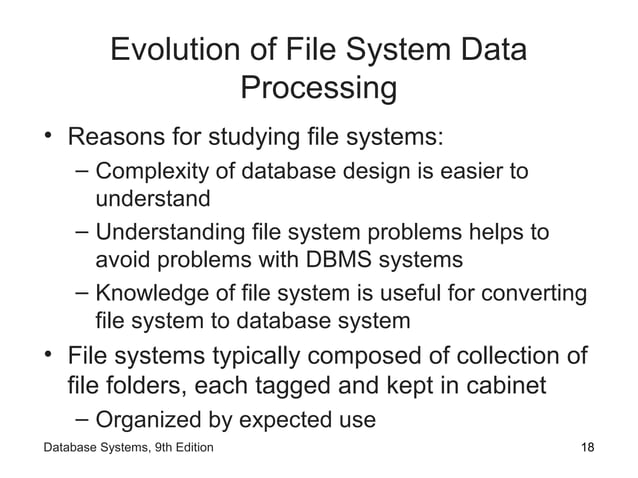 Evolution of File System Data Processing

• Reasons for studying file systems:
  – Complexity of database design is easier to understand
  – Understanding file system problems helps to avoid problems with DBMS systems
  – Knowledge of file system is useful for converting file system to database system
• File systems typically composed of collection of file folders, each tagged and kept in cabinet
  – Organized by expected use

Database Systems, 9th Edition

18